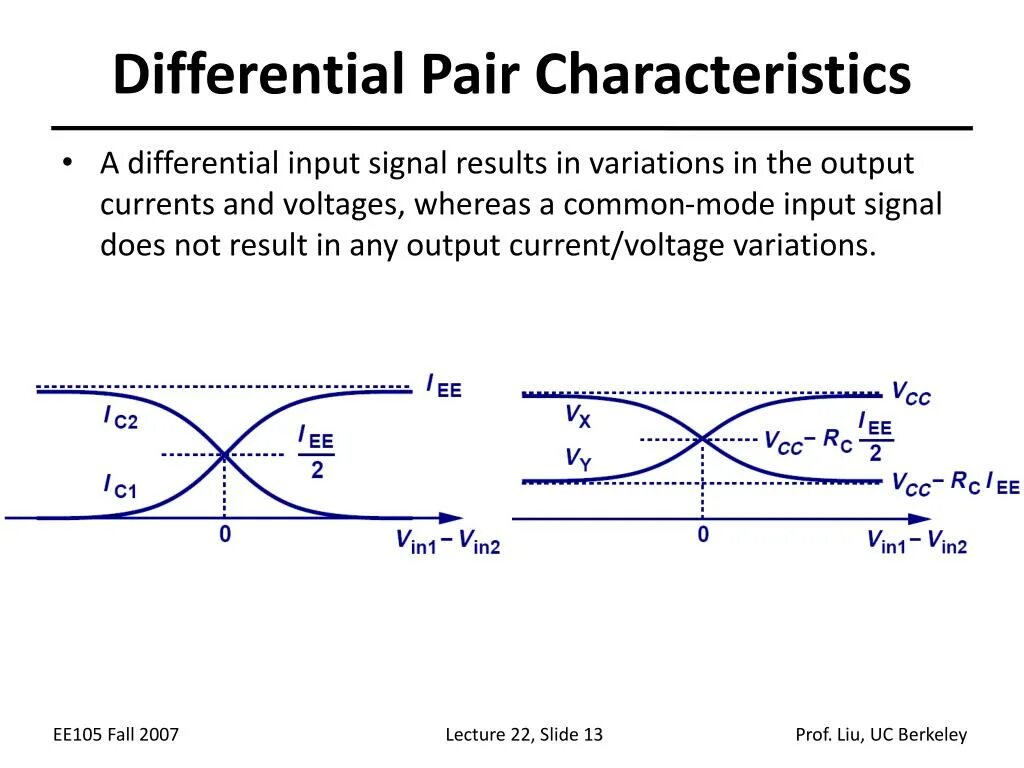 Differential Pair Characteristics

• A differential input signal results in variations in the output currents and voltages, whereas a common-mode input signal does not result in any output current/voltage variations.

$I_{EE}$
$I_{C2}$
$\frac{I_{EE}}{2}$
$I_{C1}$
0
$V_{in1} - V_{in2}$

$V_{CC}$
$V_X$
$V_{CC} - R_C \frac{I_{EE}}{2}$
$V_Y$
$V_{CC} - R_C I_{EE}$
0
$V_{in1} - V_{in2}$

EE105 Fall 2007
Lecture 22, Slide 13
Prof. Liu, UC Berkeley